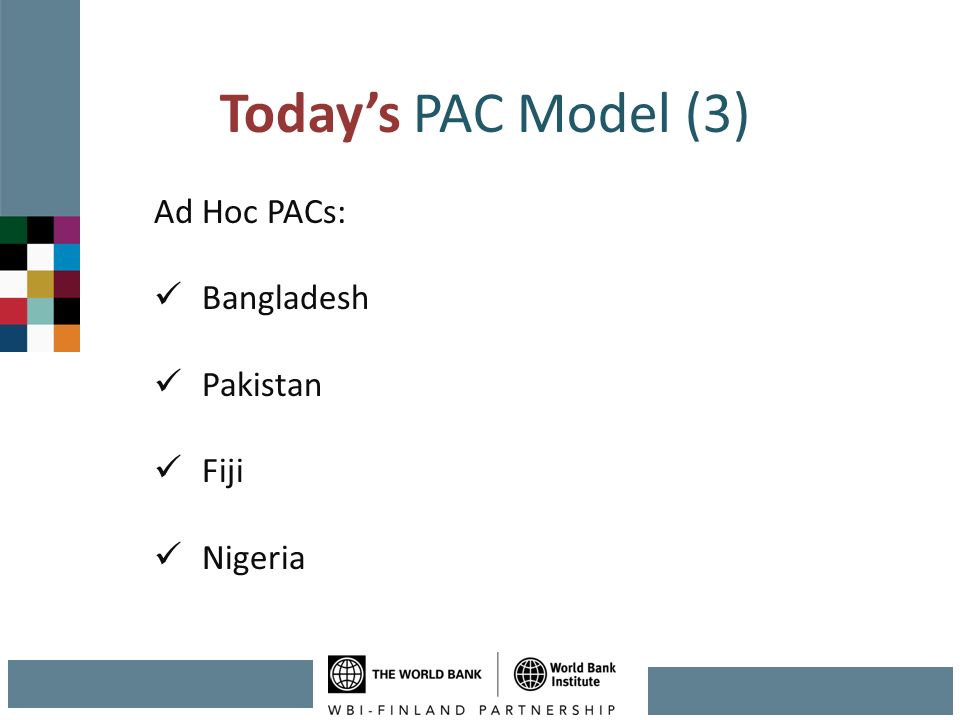 Today's PAC Model (3)

Ad Hoc PACs:

✓ Bangladesh

✓ Pakistan

✓ Fiji

✓ Nigeria

THE WORLD BANK

World Bank Institute

WBI-FINLAND PARTNERSHIP